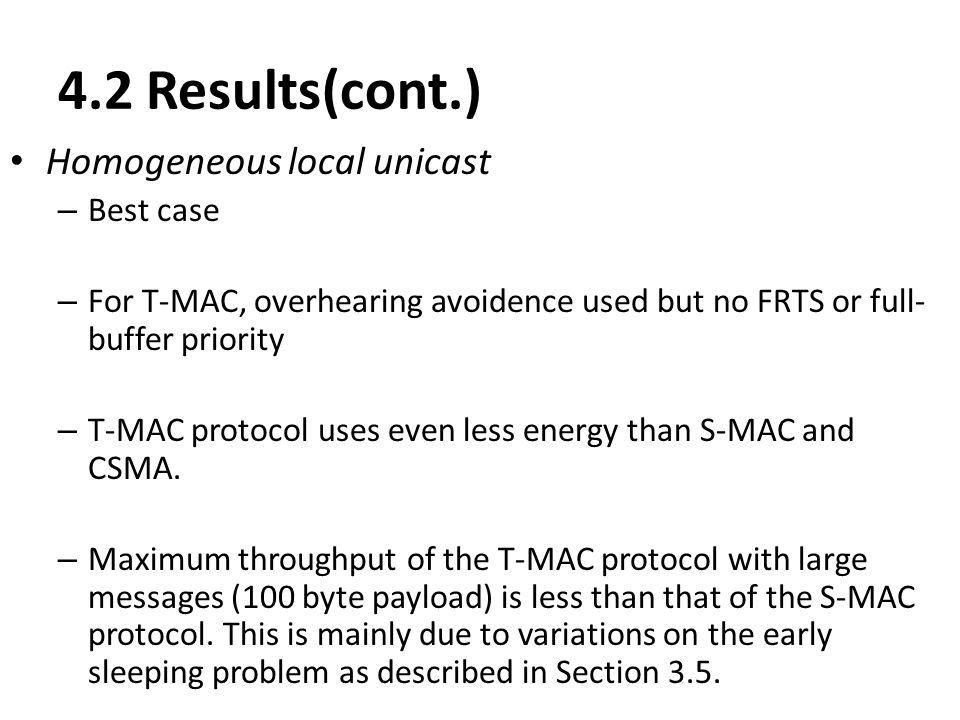 4.2 Results(cont.)

• Homogeneous local unicast

– Best case

– For T-MAC, overhearing avoidence used but no FRTS or full-buffer priority

– T-MAC protocol uses even less energy than S-MAC and CSMA.

– Maximum throughput of the T-MAC protocol with large messages (100 byte payload) is less than that of the S-MAC protocol. This is mainly due to variations on the early sleeping problem as described in Section 3.5.